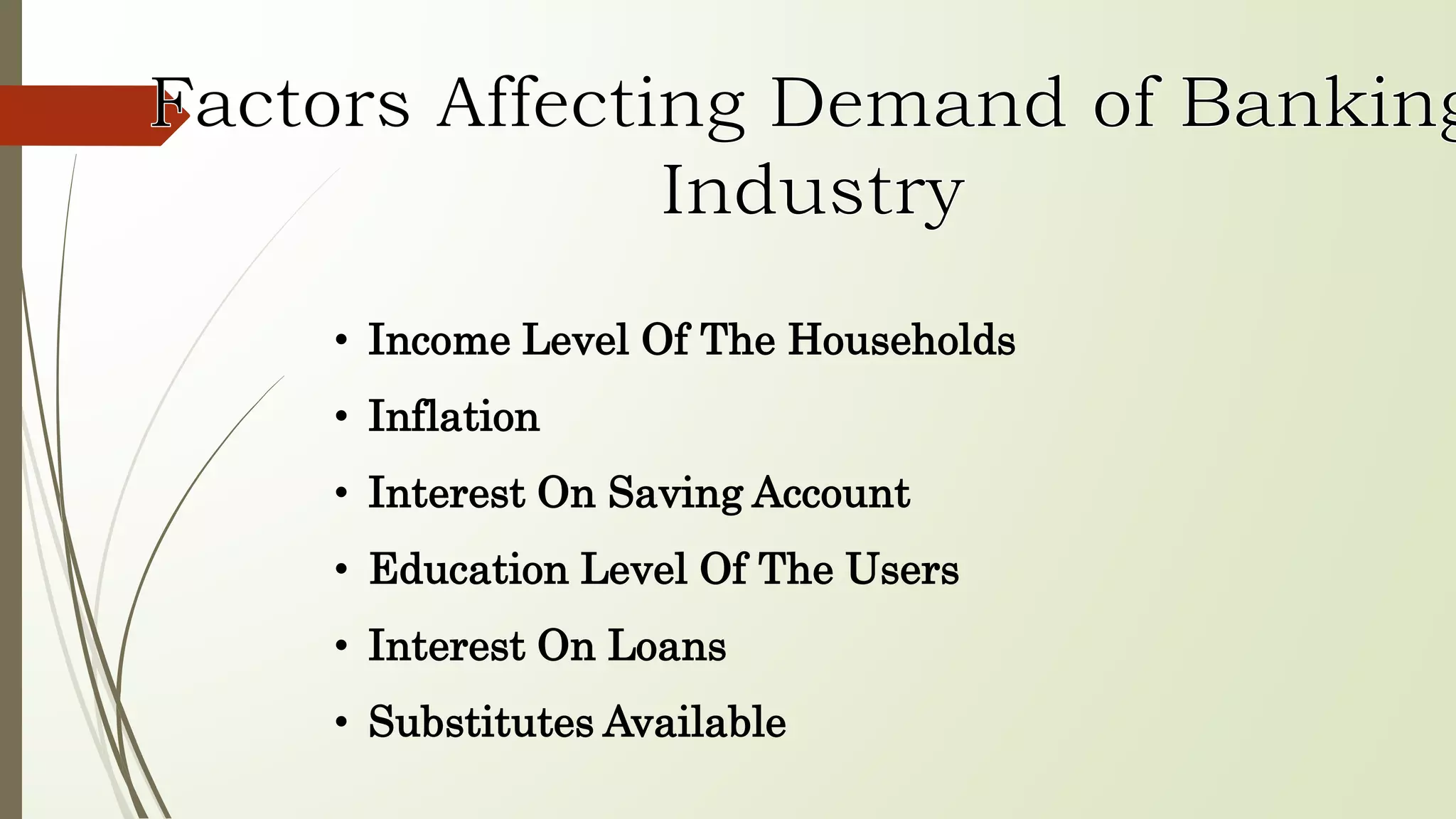 Factors Affecting Demand of Banking Industry

• Income Level Of The Households
• Inflation
• Interest On Saving Account
• Education Level Of The Users
• Interest On Loans
• Substitutes Available